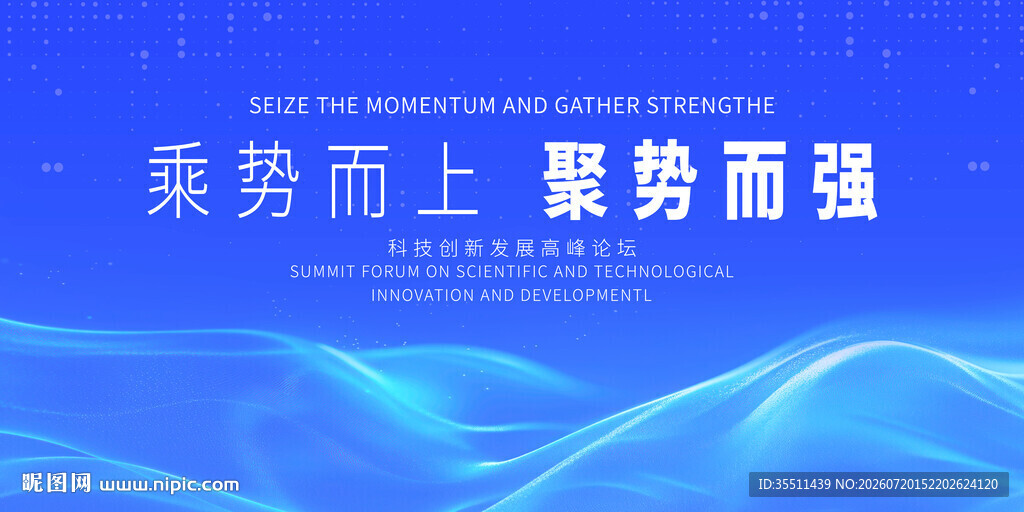 SEIZE THE MOMENTUM AND GATHER STRENGTHE

乘势而上 聚势而强

科技创新发展高峰论坛
SUMMIT FORUM ON SCIENTIFIC AND TECHNOLOGICAL INNOVATION AND DEVELOPMENTL

昵图网 www.nipic.com

ID:35511439 NO:20260720152202624120